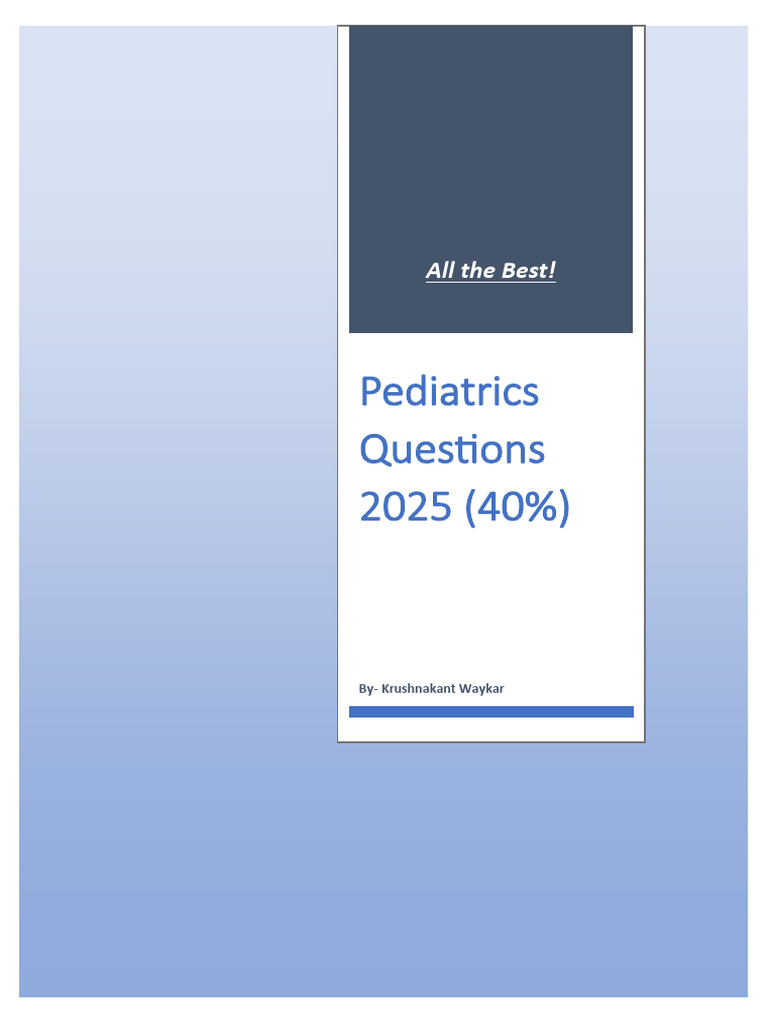 All the Best!

Pediatrics Questions 2025 (40%)

By- Krushnakant Waykar